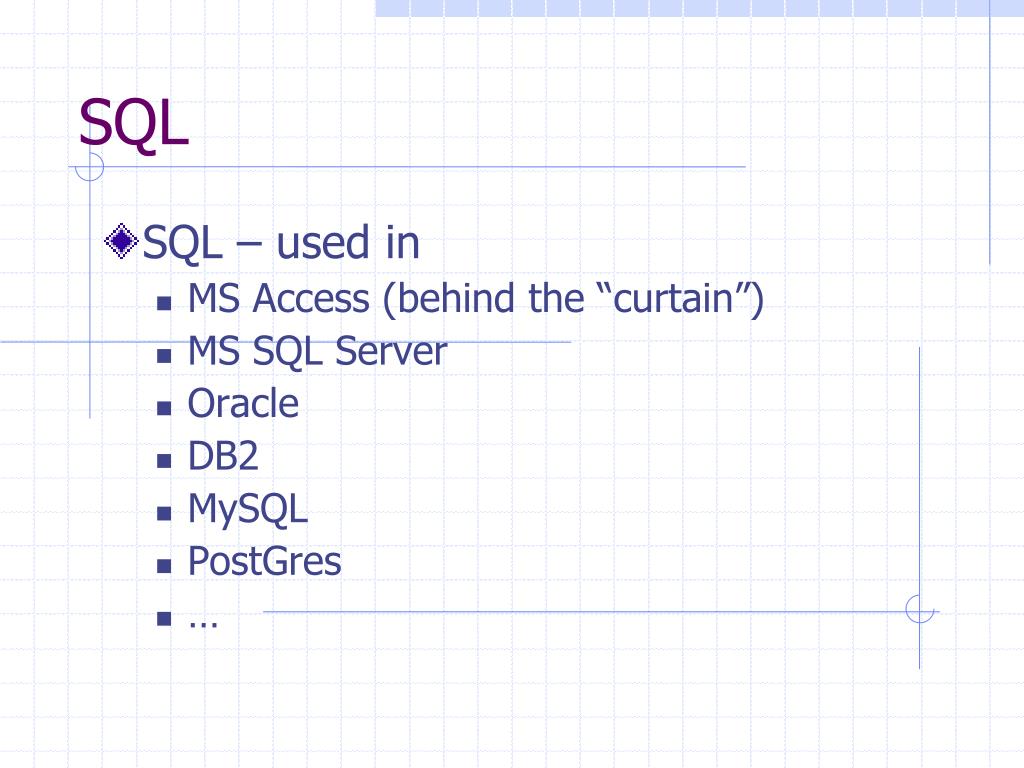 SQL

SQL – used in
- MS Access (behind the “curtain”)
- MS SQL Server
- Oracle
- DB2
- MySQL
- PostGres
- …